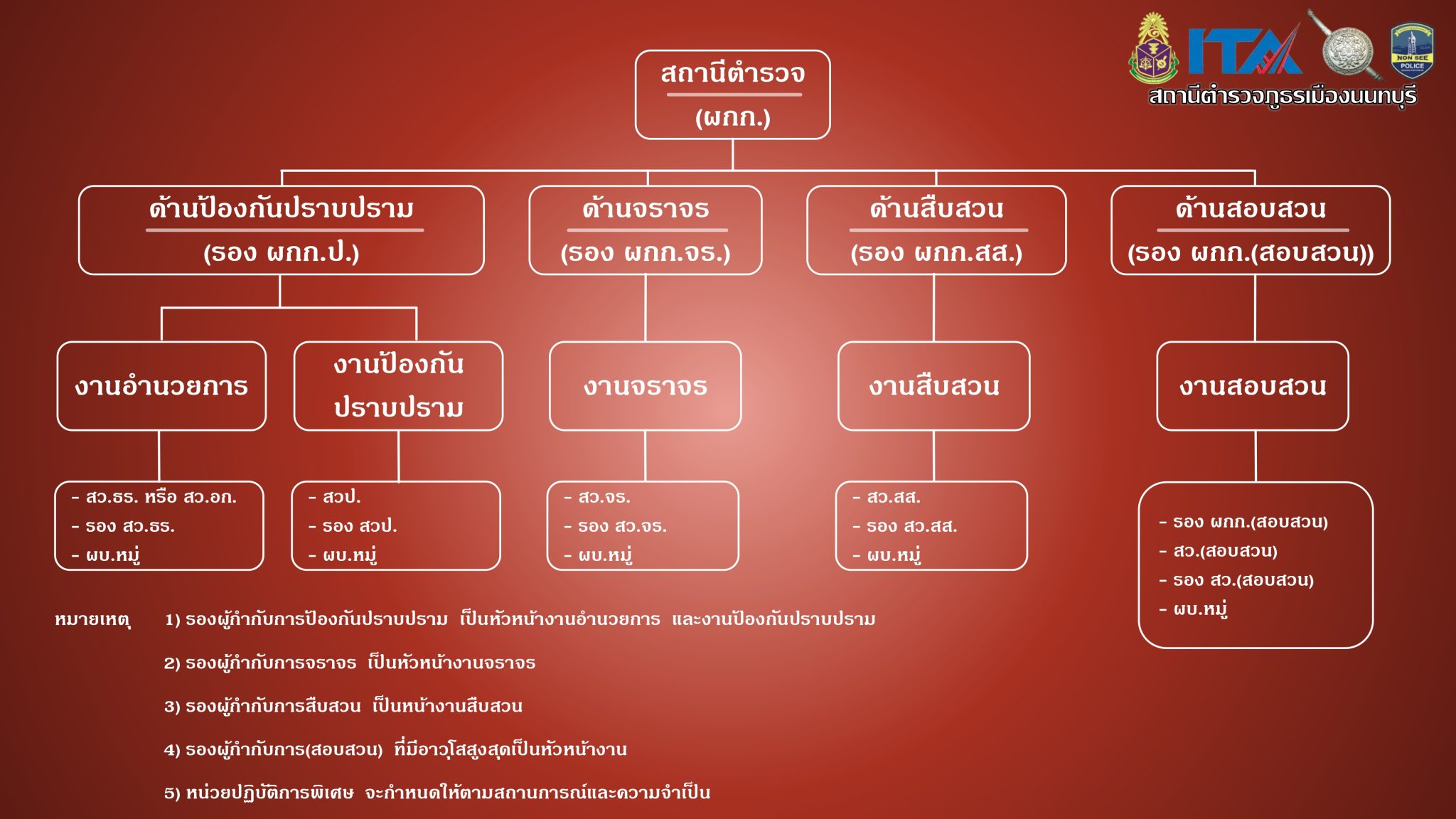 ITA

NON SEE POLICE

สถานีตำรวจภูธรเมืองนนทบุรี

สถานีตำรวจ
(ผกก.)

ด้านป้องกันปราบปราม
(รอง ผกก.ป.)

ด้านจราจร
(รอง ผกก.จร.)

ด้านสืบสวน
(รอง ผกก.สส.)

ด้านสอบสวน
(รอง ผกก.(สอบสวน))

งานอำนวยการ

งานป้องกันปราบปราม

งานจราจร

งานสืบสวน

งานสอบสวน

- สว.ธร. หรือ สว.อก.
- รอง สว.ธร.
- ผบ.หมู่

- สวป.
- รอง สวป.
- ผบ.หมู่

- สว.จร.
- รอง สว.จร.
- ผบ.หมู่

- สว.สส.
- รอง สว.สส.
- ผบ.หมู่

- รอง ผกก.(สอบสวน)
- สว.(สอบสวน)
- รอง สว.(สอบสวน)
- ผบ.หมู่

หมายเหตุ 1) รองผู้กำกับการป้องกันปราบปราม เป็นหัวหน้างานอำนวยการ และงานป้องกันปราบปราม

2) รองผู้กำกับการจราจร เป็นหัวหน้างานจราจร

3) รองผู้กำกับการสืบสวน เป็นหน้างานสืบสวน

4) รองผู้กำกับการ(สอบสวน) ที่มีอาวุโสสูงสุดเป็นหัวหน้างาน

5) หน่วยปฏิบัติการพิเศษ จะกำหนดให้ตามสถานการณ์และความจำเป็น